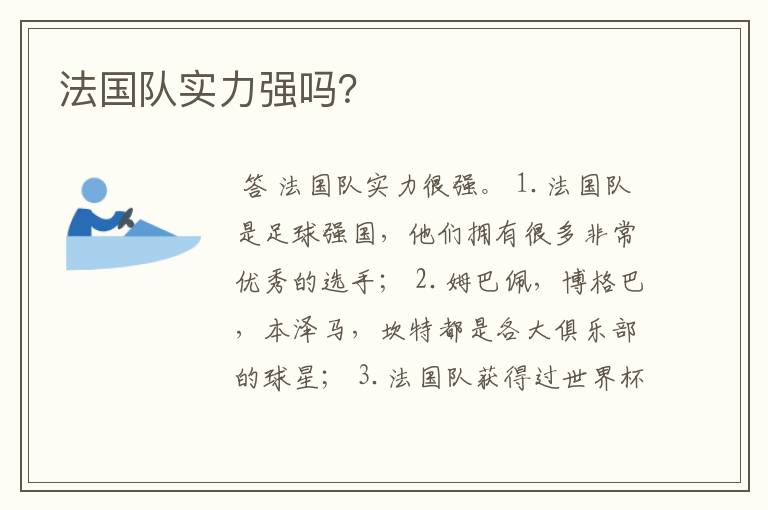 法国队实力强吗？

答 法国队实力很强。 1. 法国队是足球强国，他们拥有很多非常优秀的选手； 2. 姆巴佩，博格巴，本泽马，坎特都是各大俱乐部的球星； 3. 法国队获得过世界杯